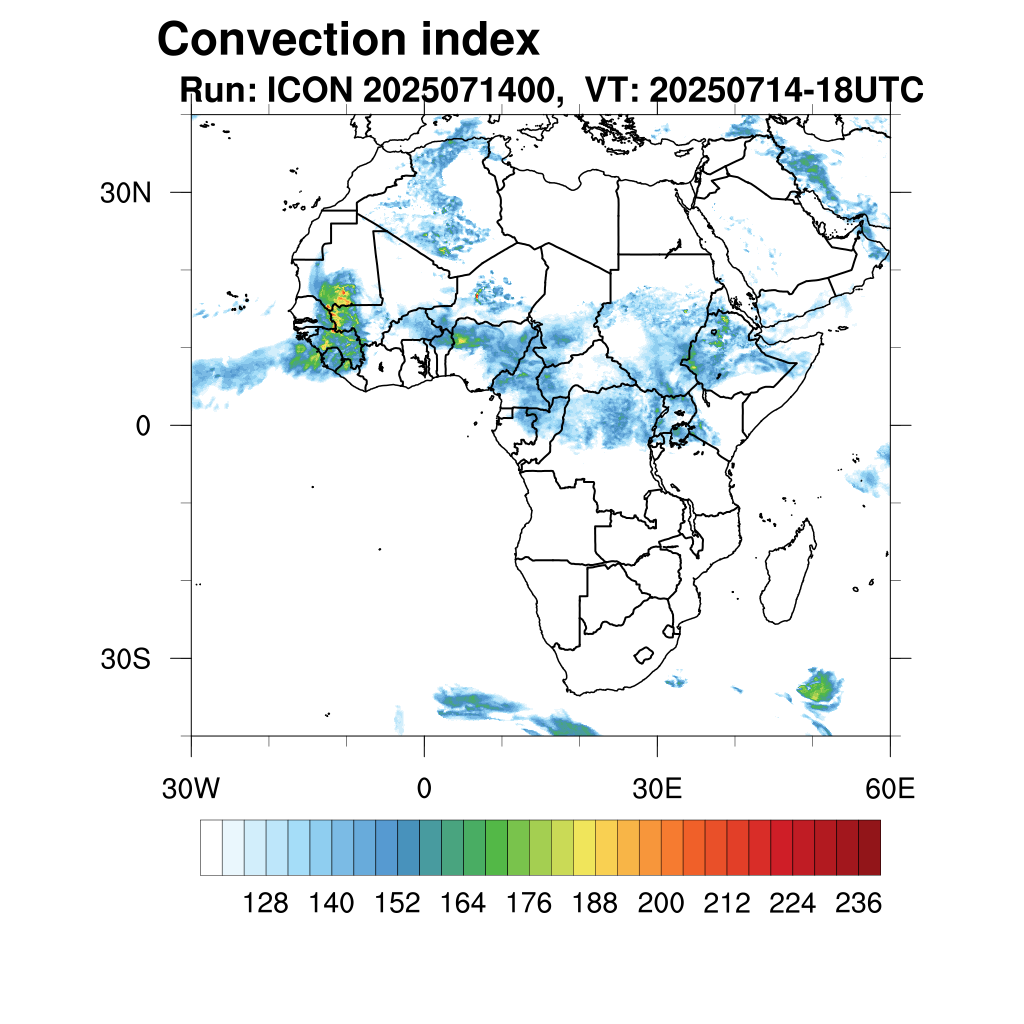 Convection index
Run: ICON 2025071400, VT: 20250714-18UTC

30N
0
30S

30W
0
30E
60E

128 140 152 164 176 188 200 212 224 236